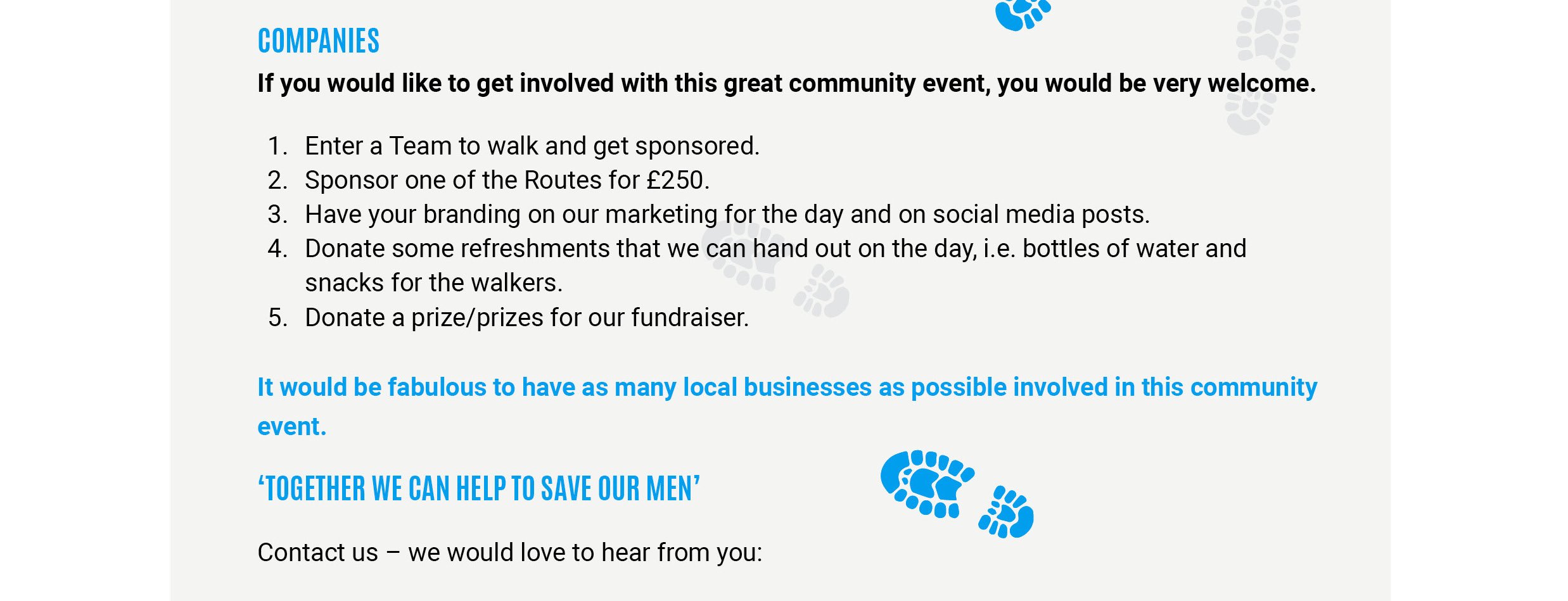 COMPANIES

If you would like to get involved with this great community event, you would be very welcome.

1. Enter a Team to walk and get sponsored.
2. Sponsor one of the Routes for £250.
3. Have your branding on our marketing for the day and on social media posts.
4. Donate some refreshments that we can hand out on the day, i.e. bottles of water and snacks for the walkers.
5. Donate a prize/prizes for our fundraiser.

It would be fabulous to have as many local businesses as possible involved in this community event.

‘TOGETHER WE CAN HELP TO SAVE OUR MEN’

Contact us – we would love to hear from you: